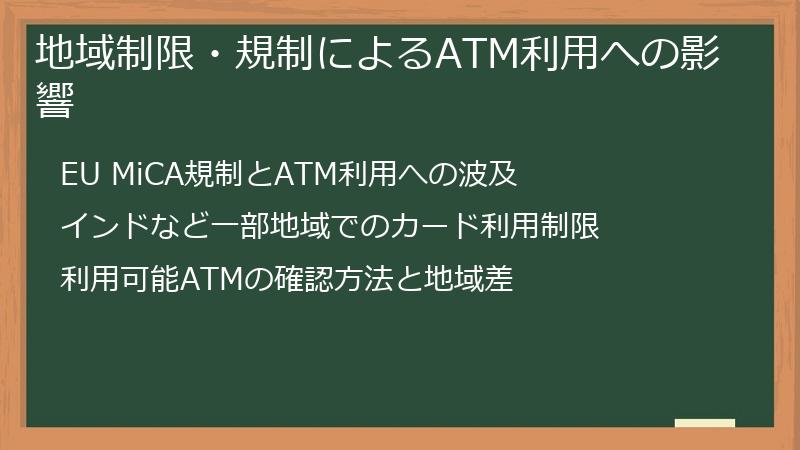 地域制限・規制によるATM利用への影響

EU MiCA規制とATM利用への波及

インドなど一部地域でのカード利用制限

利用可能ATMの確認方法と地域差